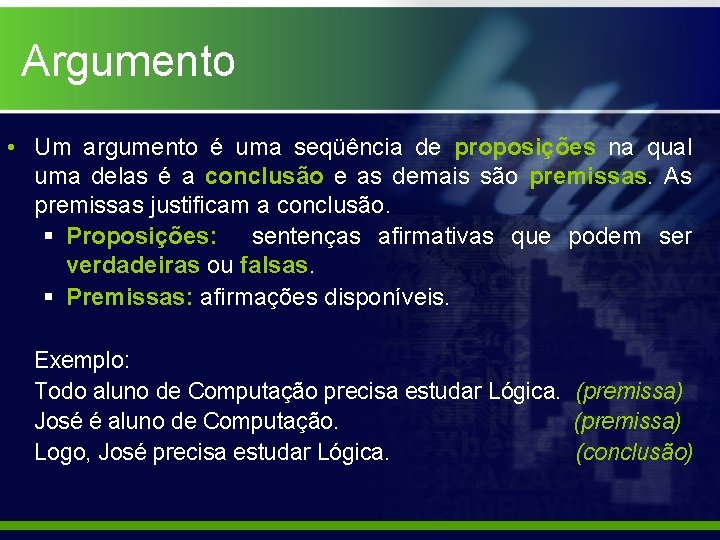 Argumento

• Um argumento é uma seqüência de proposições na qual uma delas é a conclusão e as demais são premissas. As premissas justificam a conclusão.
  ▪ Proposições: sentenças afirmativas que podem ser verdadeiras ou falsas.
  ▪ Premissas: afirmações disponíveis.

Exemplo:
Todo aluno de Computação precisa estudar Lógica. (premissa)
José é aluno de Computação. (premissa)
Logo, José precisa estudar Lógica. (conclusão)